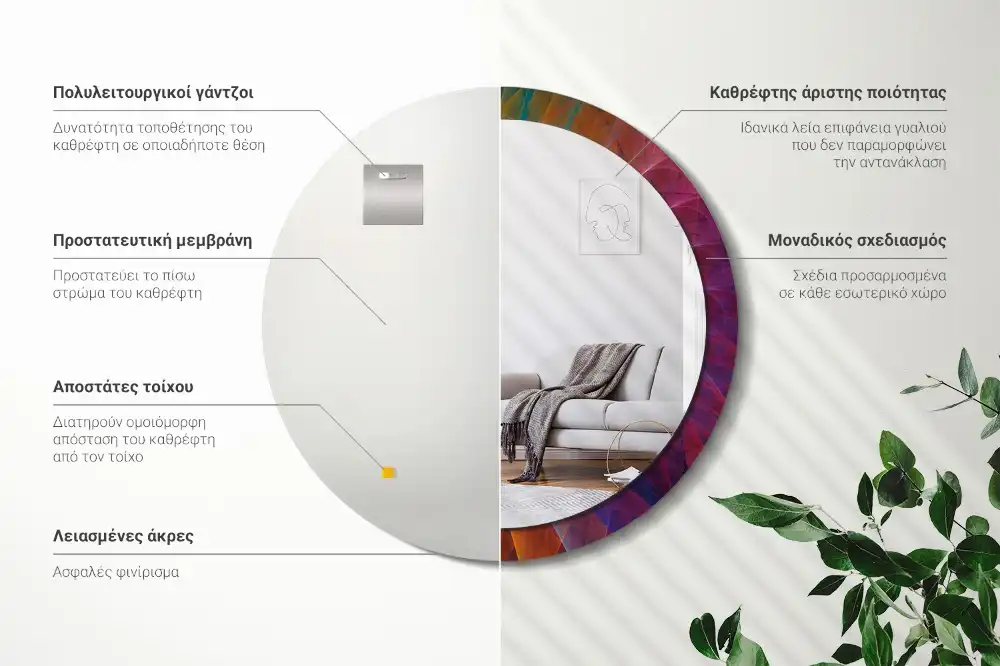 Πολυλειτουργικοί γάντζοι

Δυνατότητα τοποθέτησης του καθρέφτη σε οποιαδήποτε θέση

Προστατευτική μεμβράνη

Προστατεύει το πίσω στρώμα του καθρέφτη

Αποστάτες τοίχου

Διατηρούν ομοιόμορφη απόσταση του καθρέφτη από τον τοίχο

Λειασμένες άκρες

Ασφαλές φινίρισμα

Καθρέφτης άριστης ποιότητας

Ιδανικά λεία επιφάνεια γυαλιού που δεν παραμορφώνει την αντανάκλαση

Μοναδικός σχεδιασμός

Σχέδια προσαρμοσμένα σε κάθε εσωτερικό χώρο